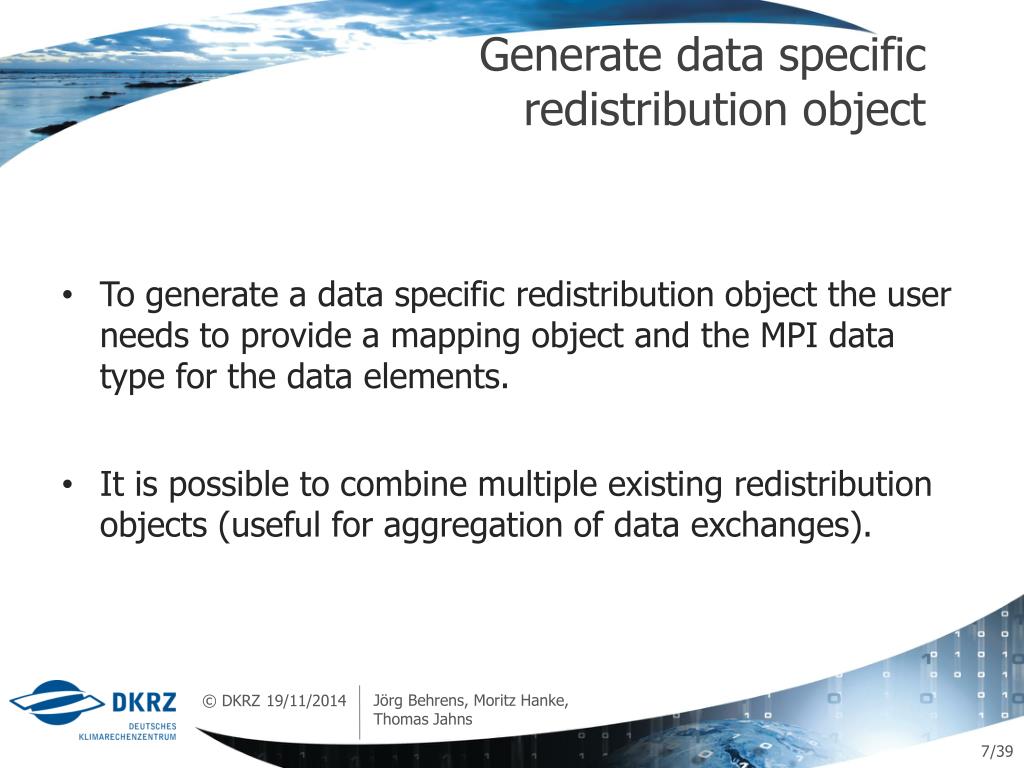 Generate data specific redistribution object

• To generate a data specific redistribution object the user needs to provide a mapping object and the MPI data type for the data elements.

• It is possible to combine multiple existing redistribution objects (useful for aggregation of data exchanges).

DKRZ DEUTSCHES KLIMARECHENZENTRUM

© DKRZ 19/11/2014

Jörg Behrens, Moritz Hanke, Thomas Jahns

7/39